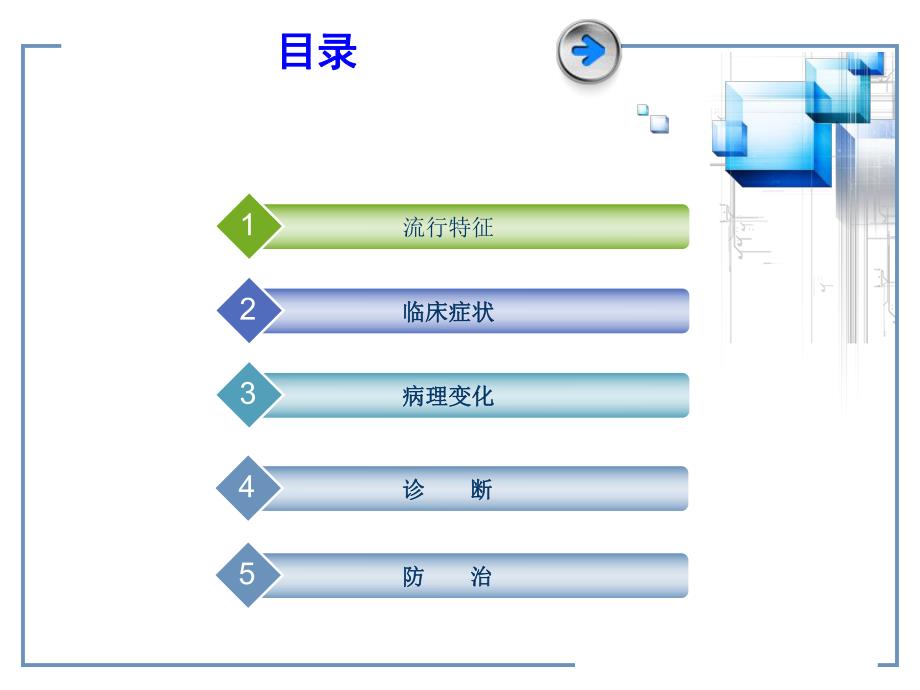 目录

1 流行特征

2 临床症状

3 病理变化

4 诊 断

5 防 治